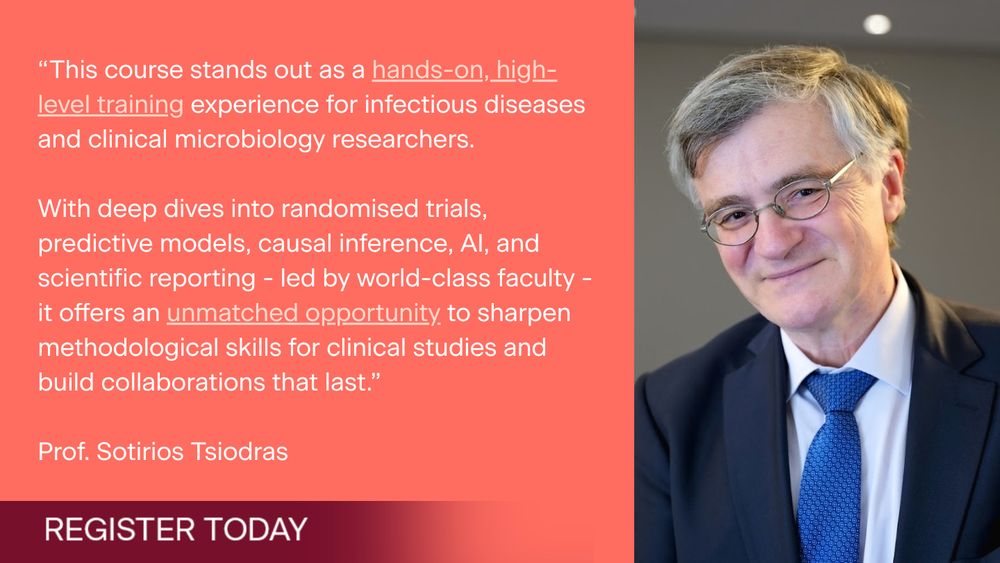 “This course stands out as a hands-on, high-level training experience for infectious diseases and clinical microbiology researchers.

With deep dives into randomised trials, predictive models, causal inference, AI, and scientific reporting - led by world-class faculty - it offers an unmatched opportunity to sharpen methodological skills for clinical studies and build collaborations that last.”

Prof. Sotirios Tsiodras

REGISTER TODAY